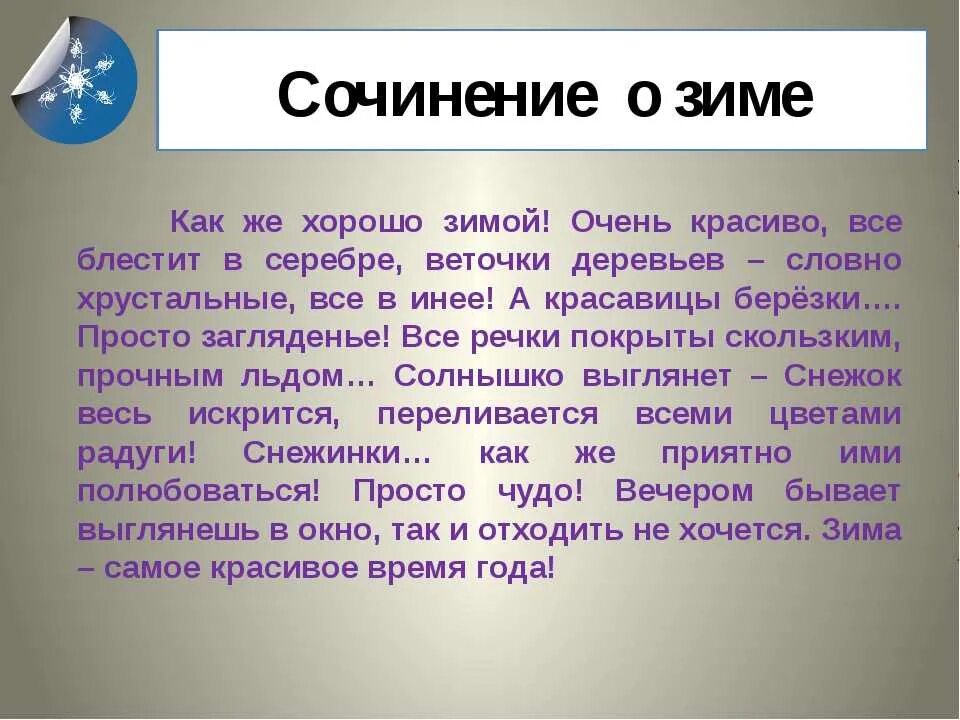 Сочинение о зиме

Как же хорошо зимой! Очень красиво, все блестит в серебре, веточки деревьев – словно хрустальные, все в инее! А красавицы берёзки…. Просто загляденье! Все речки покрыты скользким, прочным льдом… Солнышко выглянет – Снежок весь искрится, переливается всеми цветами радуги! Снежинки… как же приятно ими полюбоваться! Просто чудо! Вечером бывает выглянешь в окно, так и отходить не хочется. Зима – самое красивое время года!